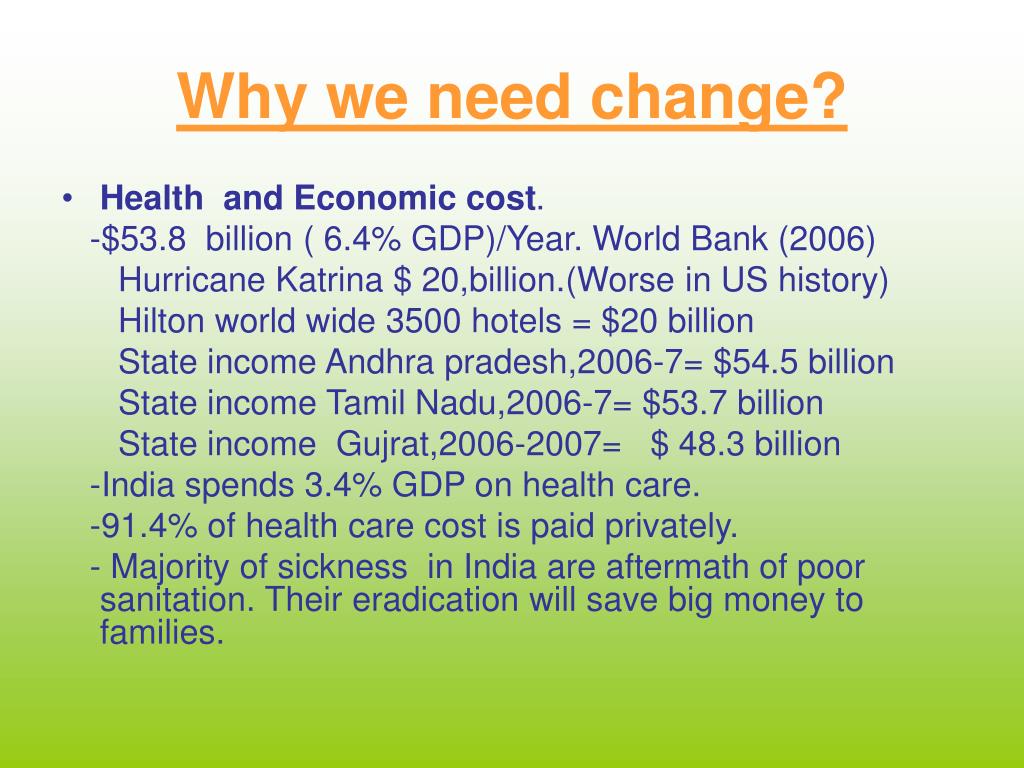 Why we need change?

• Health and Economic cost.
-\$53.8 billion ( 6.4% GDP)/Year. World Bank (2006)
Hurricane Katrina \$ 20,billion.(Worse in US history)
Hilton world wide 3500 hotels = \$20 billion
State income Andhra pradesh,2006-7= \$54.5 billion
State income Tamil Nadu,2006-7= \$53.7 billion
State income Gujrat,2006-2007= \$ 48.3 billion
-India spends 3.4% GDP on health care.
-91.4% of health care cost is paid privately.
- Majority of sickness in India are aftermath of poor sanitation. Their eradication will save big money to families.